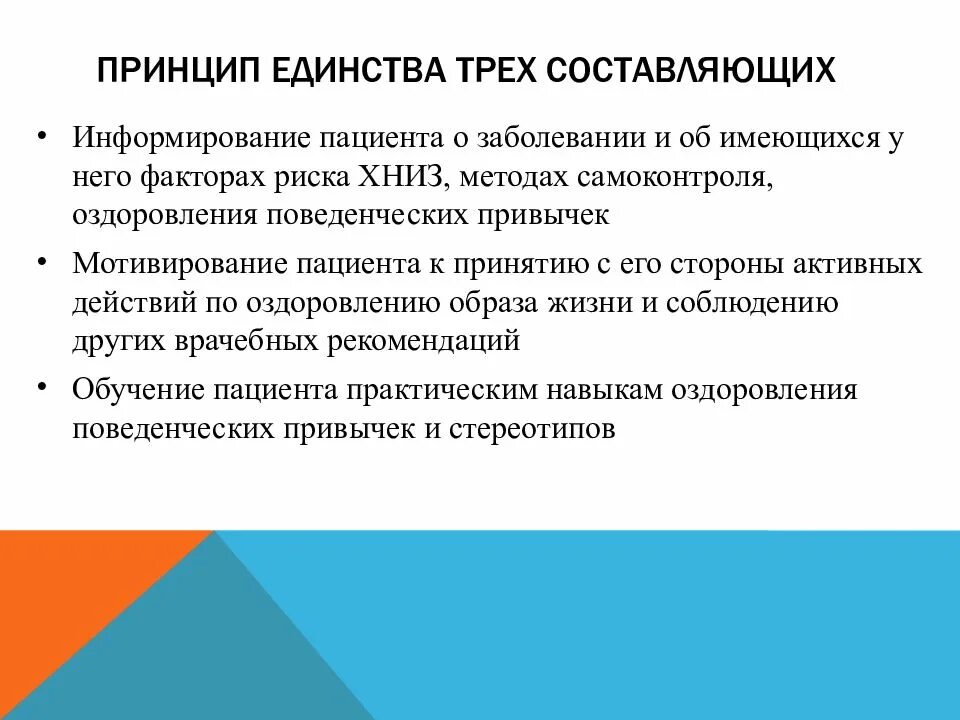 ПРИНЦИП ЕДИНСТВА ТРЕХ СОСТАВЛЯЮЩИХ

• Информирование пациента о заболевании и об имеющихся у него факторах риска ХНИЗ, методах самоконтроля, оздоровления поведенческих привычек

• Мотивирование пациента к принятию с его стороны активных действий по оздоровлению образа жизни и соблюдению других врачебных рекомендаций

• Обучение пациента практическим навыкам оздоровления поведенческих привычек и стереотипов